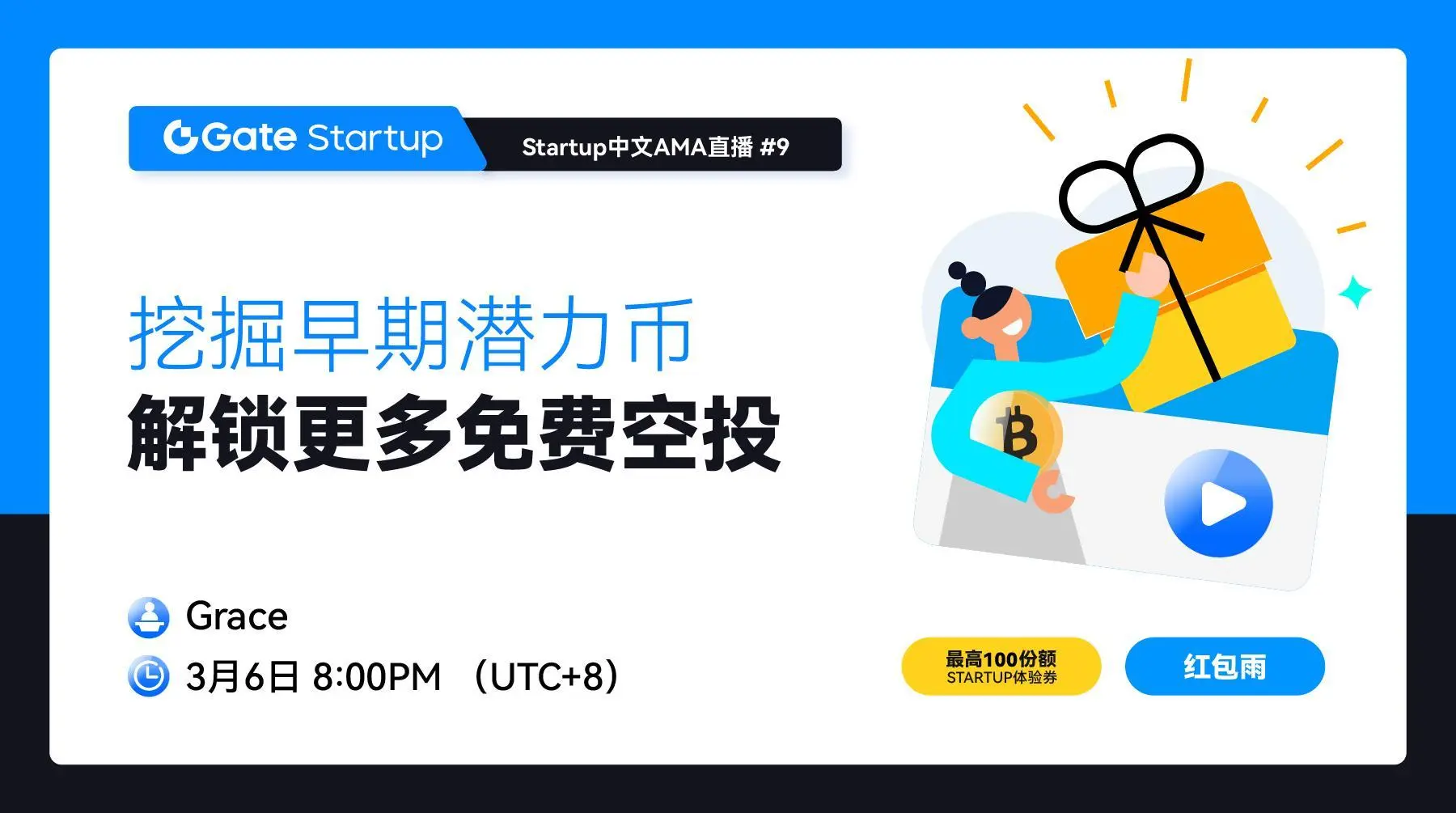 Gate Startup
Startup中文AMA直播 #9

挖掘早期潜力币
解锁更多免费空投

Grace
3月6日 8:00PM （UTC+8）

最高100份额
STARTUP体验券

红包雨